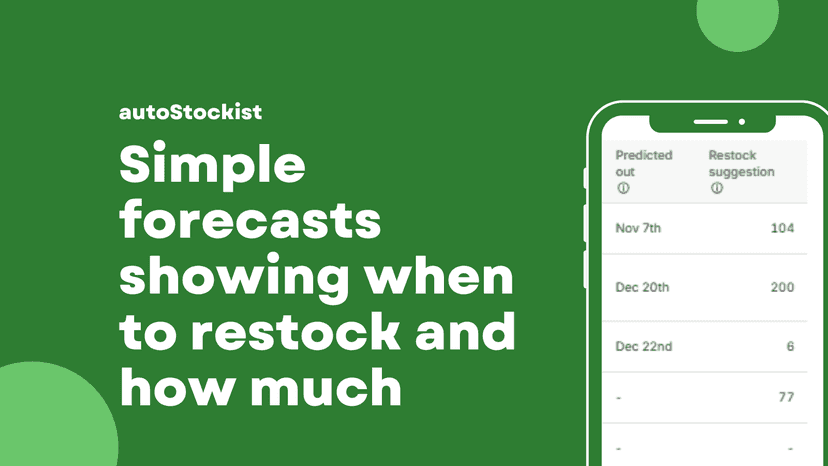 autoStockist

Simple forecasts showing when to restock and how much

| Predicted out ⓘ | Restock suggestion ⓘ |
|---|---|
| Nov 7th | 104 |
| Dec 20th | 200 |
| Dec 22nd | 6 |
| - | 77 |
| - | - |